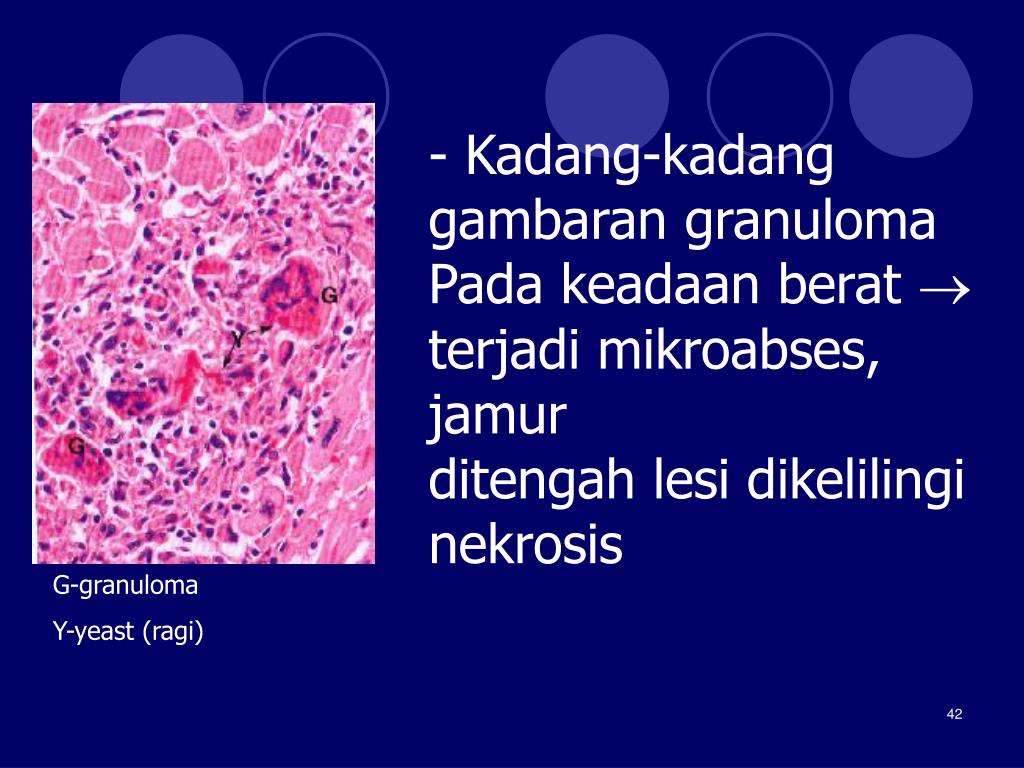 G

Y

G

- Kadang-kadang gambaran granuloma
Pada keadaan berat $\rightarrow$ terjadi mikroabses, jamur
ditengah lesi dikelilingi nekrosis

G-granuloma

Y-yeast (ragi)

42